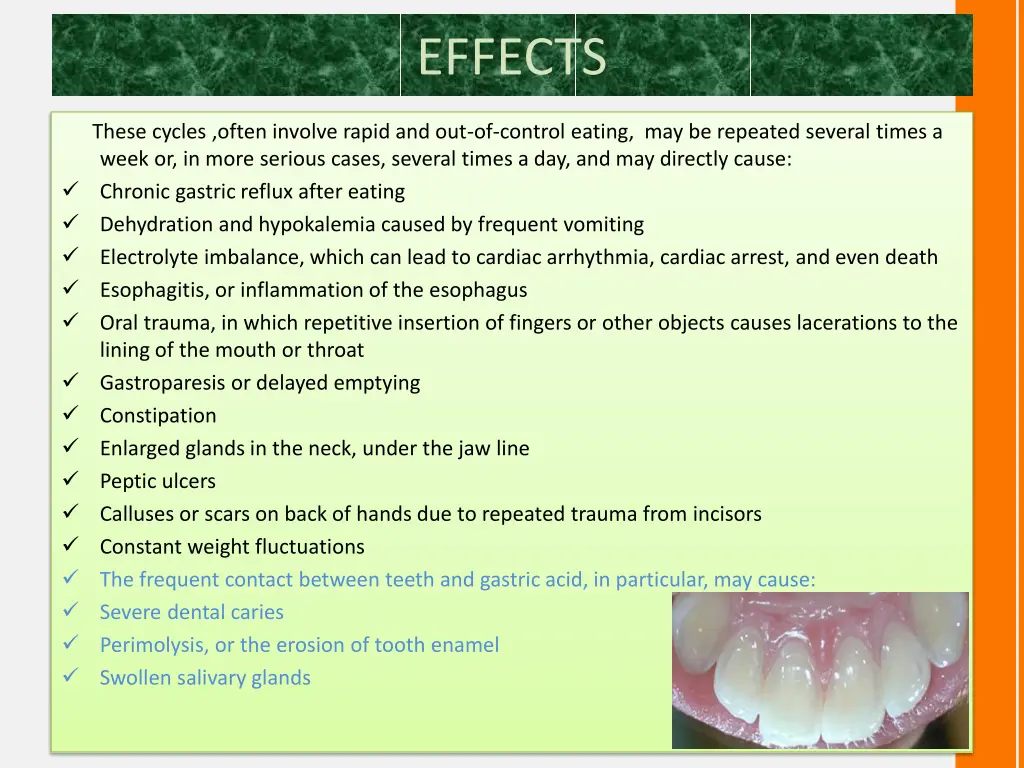 EFFECTS

These cycles ,often involve rapid and out-of-control eating, may be repeated several times a week or, in more serious cases, several times a day, and may directly cause:

✓ Chronic gastric reflux after eating
✓ Dehydration and hypokalemia caused by frequent vomiting
✓ Electrolyte imbalance, which can lead to cardiac arrhythmia, cardiac arrest, and even death
✓ Esophagitis, or inflammation of the esophagus
✓ Oral trauma, in which repetitive insertion of fingers or other objects causes lacerations to the lining of the mouth or throat
✓ Gastroparesis or delayed emptying
✓ Constipation
✓ Enlarged glands in the neck, under the jaw line
✓ Peptic ulcers
✓ Calluses or scars on back of hands due to repeated trauma from incisors
✓ Constant weight fluctuations
✓ The frequent contact between teeth and gastric acid, in particular, may cause:
✓ Severe dental caries
✓ Perimolysis, or the erosion of tooth enamel
✓ Swollen salivary glands